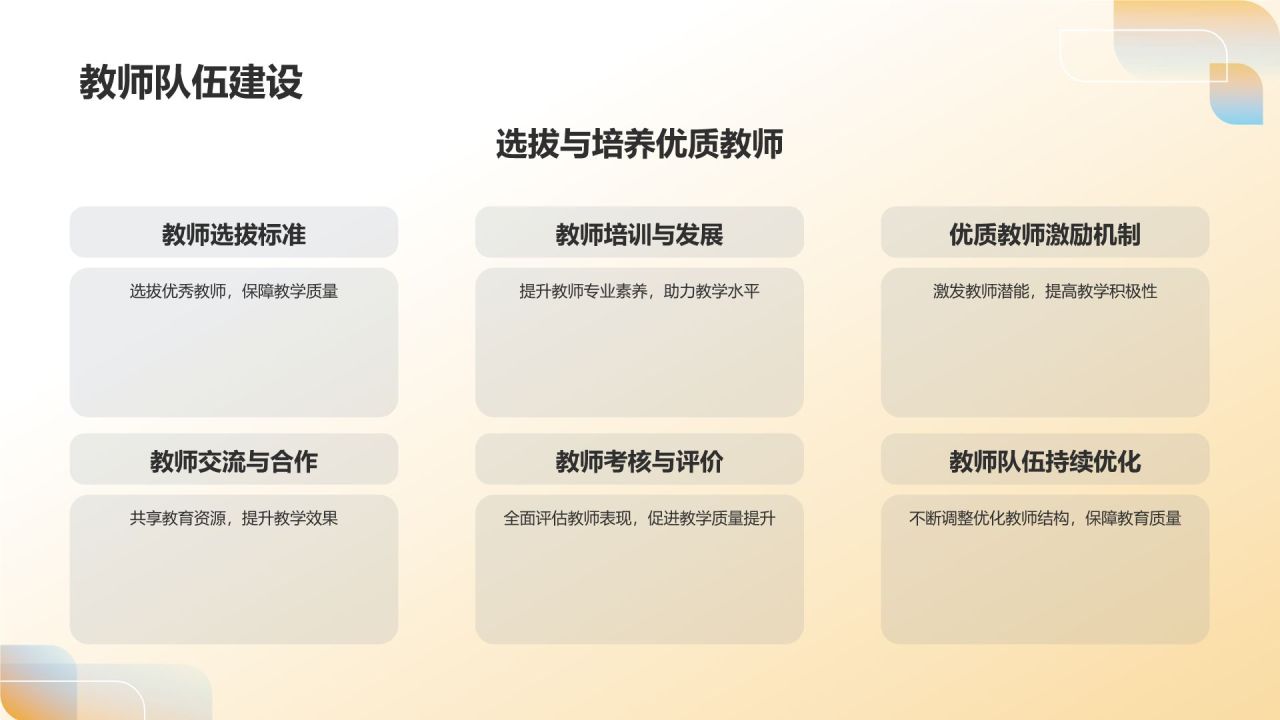 教师队伍建设

选拔与培养优质教师

教师选拔标准

选拔优秀教师，保障教学质量

教师培训与发展

提升教师专业素养，助力教学水平

优质教师激励机制

激发教师潜能，提高教学积极性

教师交流与合作

共享教育资源，提升教学效果

教师考核与评价

全面评估教师表现，促进教学质量提升

教师队伍持续优化

不断调整优化教师结构，保障教育质量